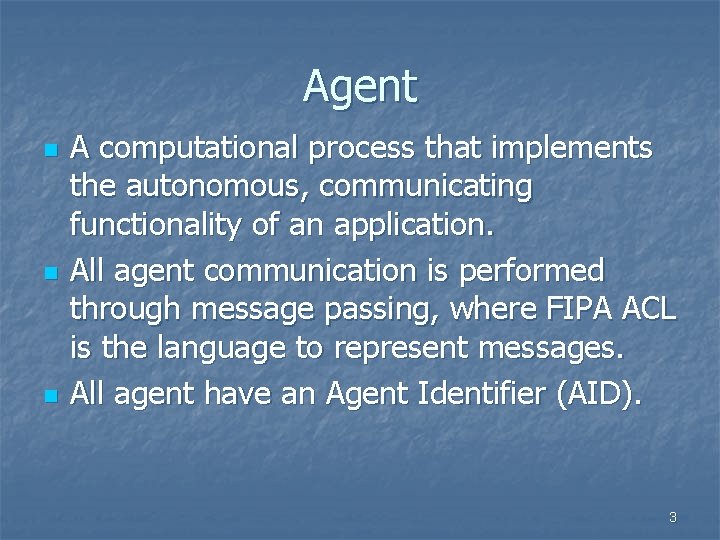 Agent

- A computational process that implements the autonomous, communicating functionality of an application.
- All agent communication is performed through message passing, where FIPA ACL is the language to represent messages.
- All agent have an Agent Identifier (AID).

3